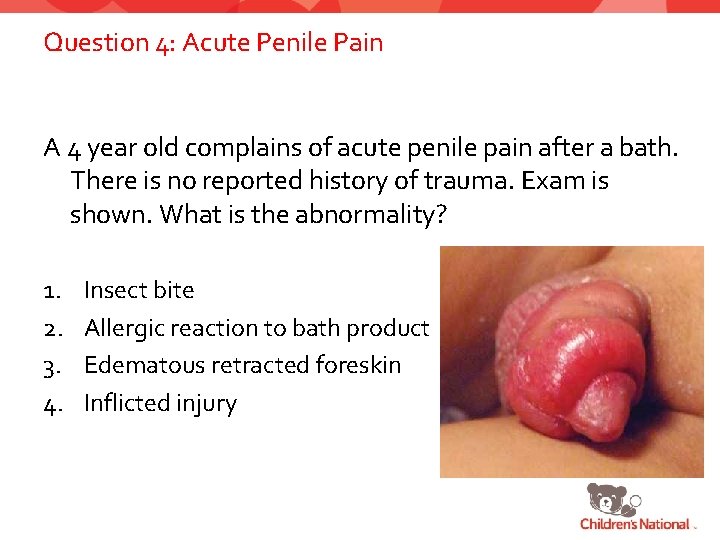 Question 4: Acute Penile Pain

A 4 year old complains of acute penile pain after a bath. There is no reported history of trauma. Exam is shown. What is the abnormality?

1. Insect bite
2. Allergic reaction to bath product
3. Edematous retracted foreskin
4. Inflicted injury

Children's National